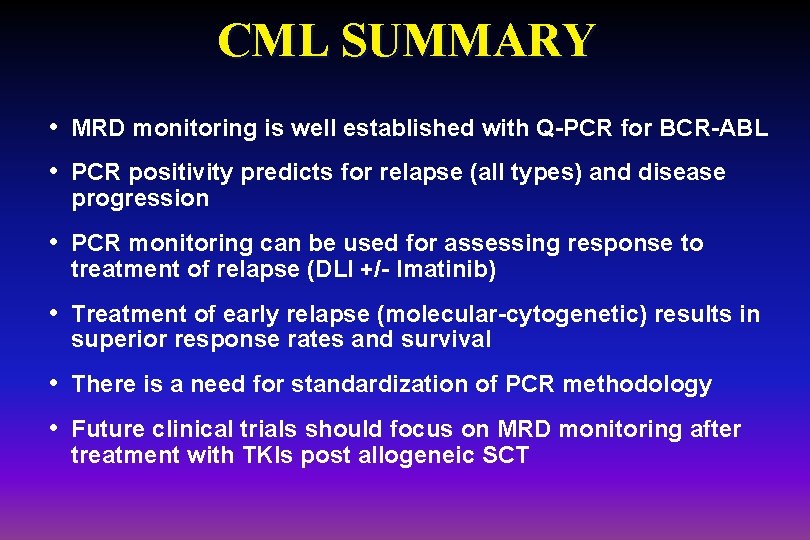 CML SUMMARY

• MRD monitoring is well established with Q-PCR for BCR-ABL

• PCR positivity predicts for relapse (all types) and disease progression

• PCR monitoring can be used for assessing response to treatment of relapse (DLI +/- Imatinib)

• Treatment of early relapse (molecular-cytogenetic) results in superior response rates and survival

• There is a need for standardization of PCR methodology

• Future clinical trials should focus on MRD monitoring after treatment with TKIs post allogeneic SCT